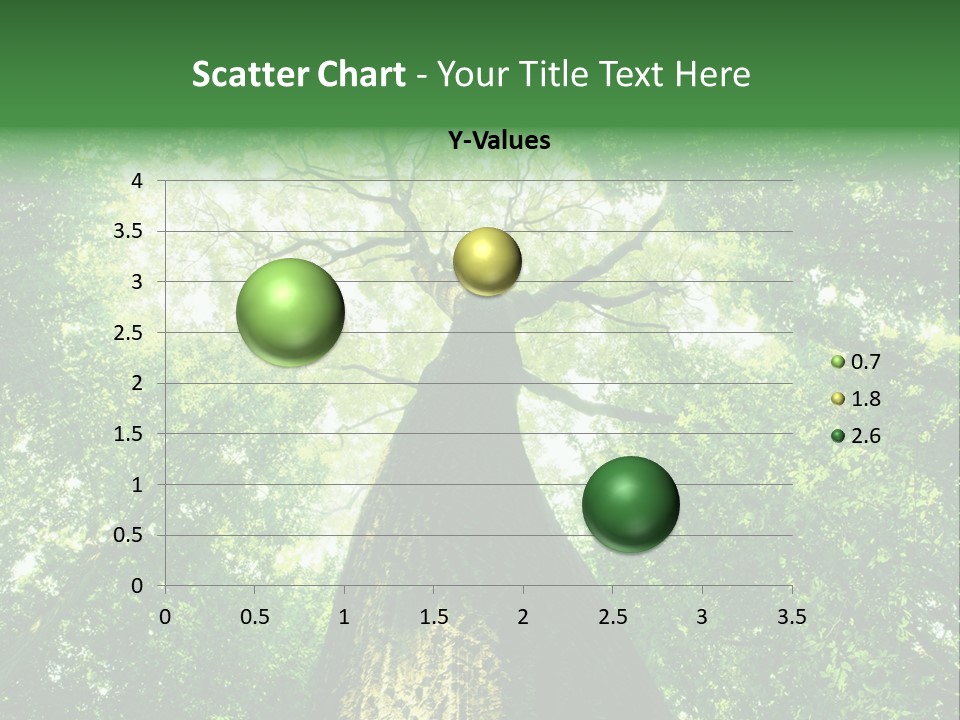 Scatter Chart - Your Title Text Here

Y-Values

4
3.5
3
2.5
2
1.5
1
0.5
0

0 0.5 1 1.5 2 2.5 3 3.5

0.7
1.8
2.6